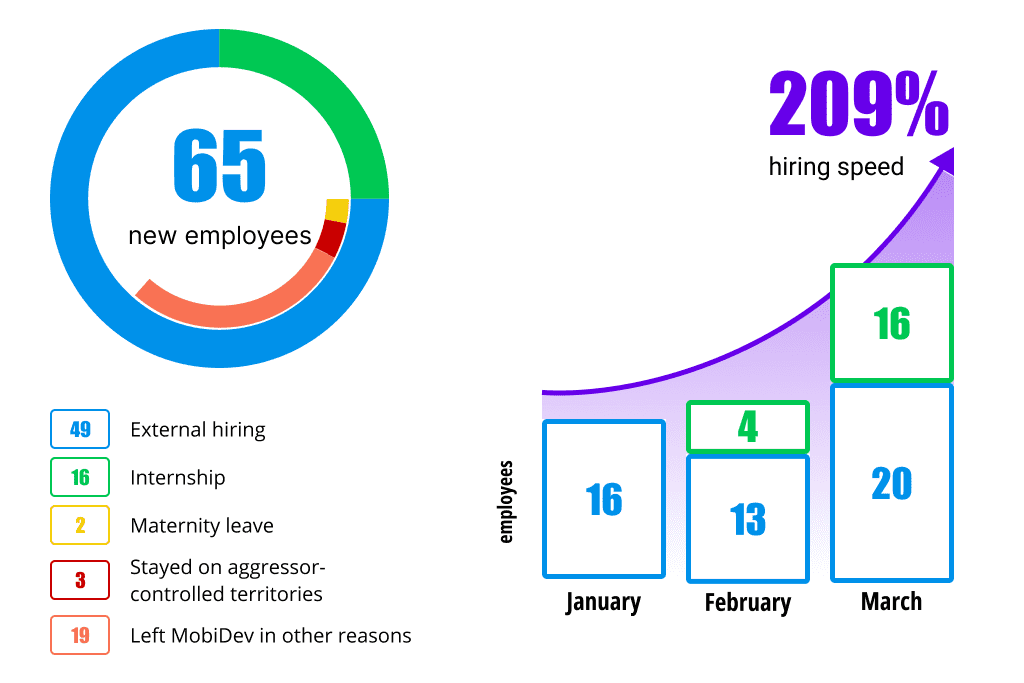 65
new employees

49 External hiring
16 Internship
2 Maternity leave
3 Stayed on aggressor-controlled territories
19 Left MobiDev in other reasons

209%
hiring speed

employees

16
January

4
13
February

16
20
March